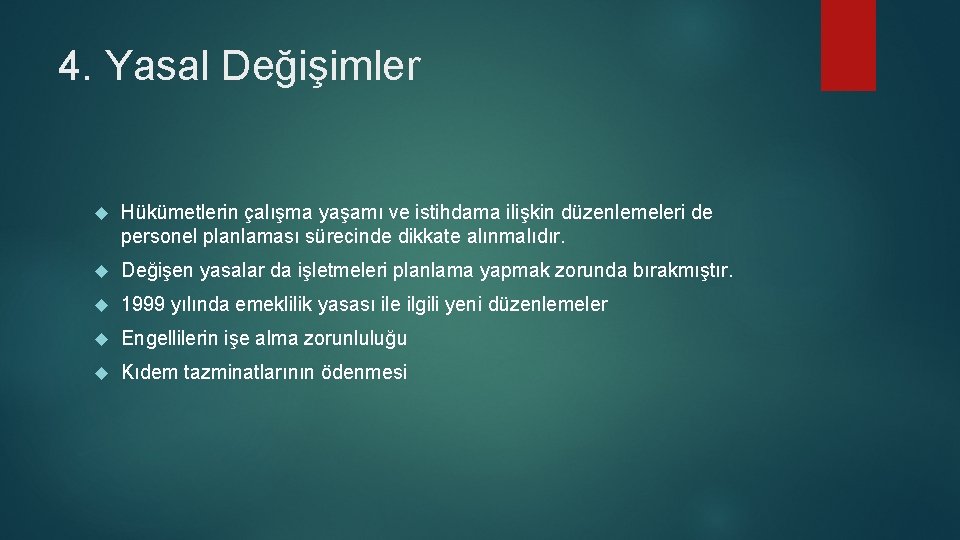 4. Yasal Değişimler

Hükümetlerin çalışma yaşamı ve istihdama ilişkin düzenlemeleri de personel planlaması sürecinde dikkate alınmalıdır.

Değişen yasalar da işletmeleri planlama yapmak zorunda bırakmıştır.

1999 yılında emeklilik yasası ile ilgili yeni düzenlemeler

Engellilerin işe alma zorunluluğu

Kıdem tazminatlarının ödenmesi